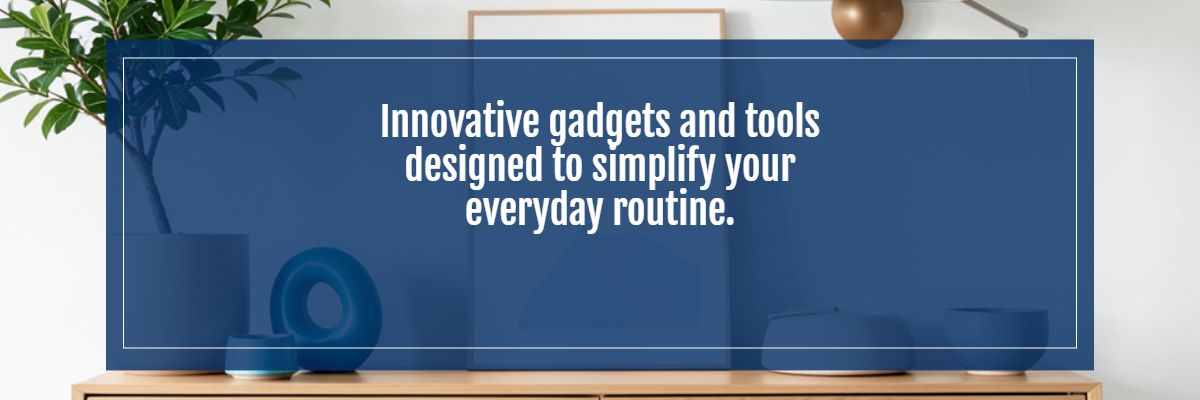 Innovative gadgets and tools designed to simplify your everyday routine.